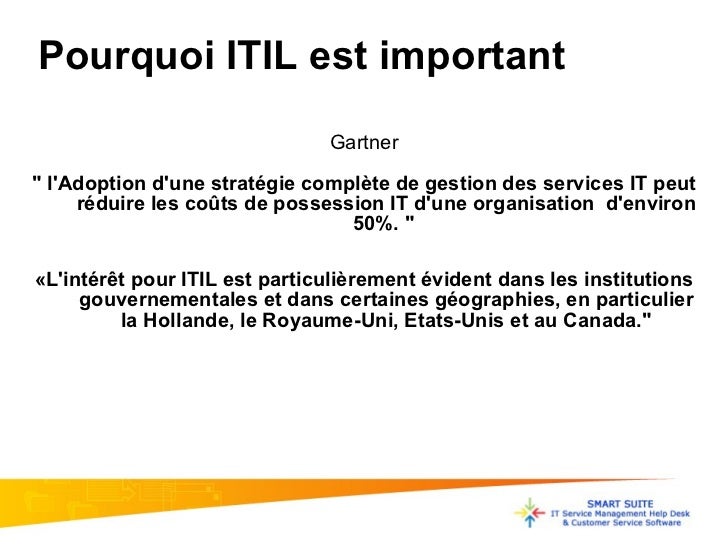 Pourquoi ITIL est important

Gartner

" l'Adoption d'une stratégie complète de gestion des services IT peut réduire les coûts de possession IT d'une organisation d'environ 50%. "

«L'intérêt pour ITIL est particulièrement évident dans les institutions gouvernementales et dans certaines géographies, en particulier la Hollande, le Royaume-Uni, Etats-Unis et au Canada."

SMART SUITE
IT Service Management Help Desk
& Customer Service Software